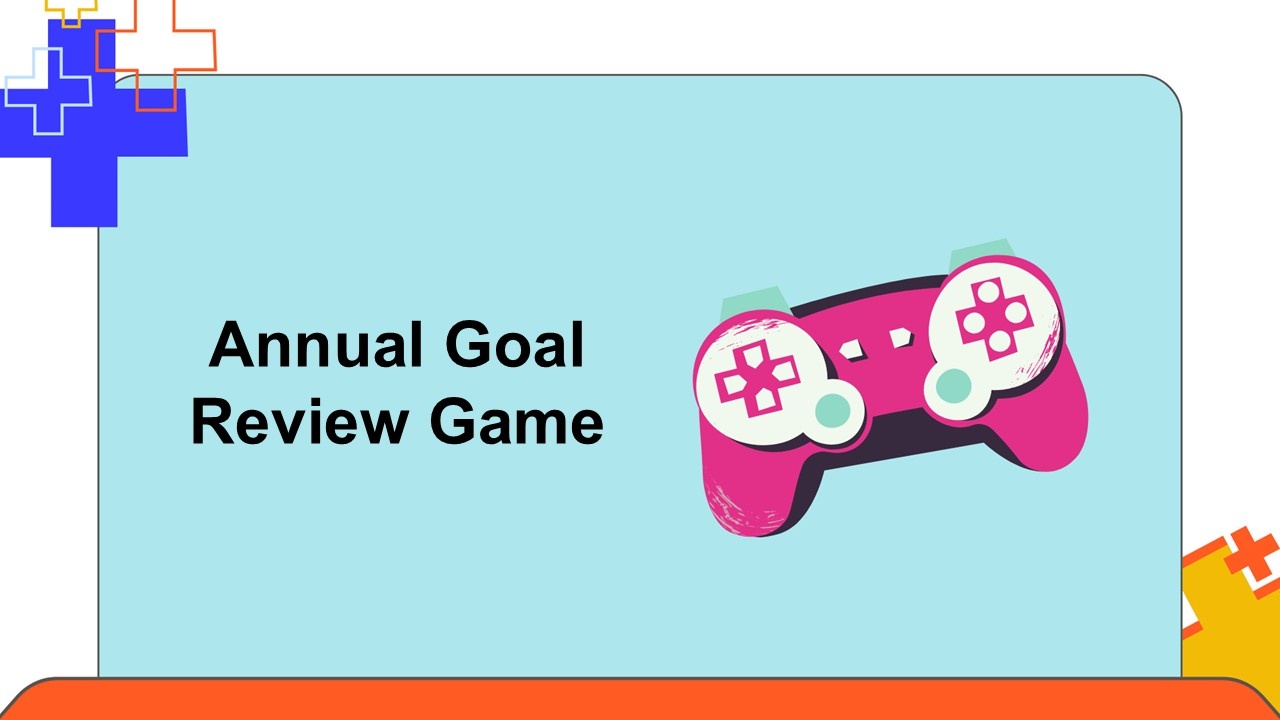 Annual Goal Review Game